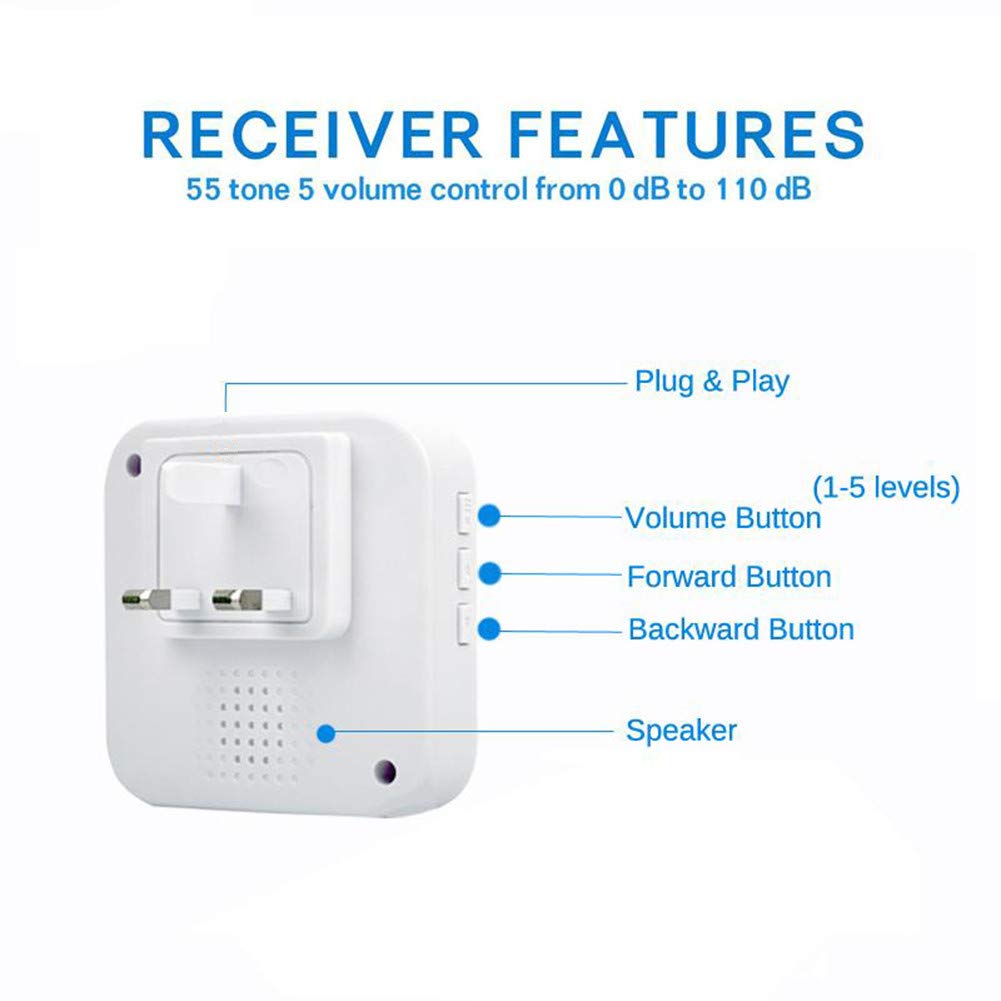 RECEIVER FEATURES
55 tone 5 volume control from 0 dB to 110 dB

Plug & Play

(1-5 levels)
Volume Button

Forward Button

Backward Button

Speaker